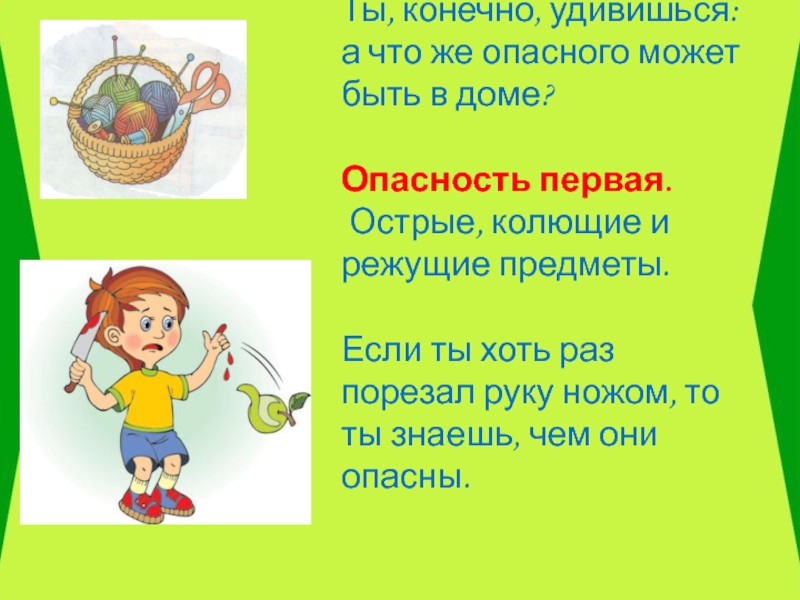 Ты, конечно, удивишься: а что же опасного может быть в доме?

Опасность первая. Острые, колющие и режущие предметы.

Если ты хоть раз порезал руку ножом, то ты знаешь, чем они опасны.